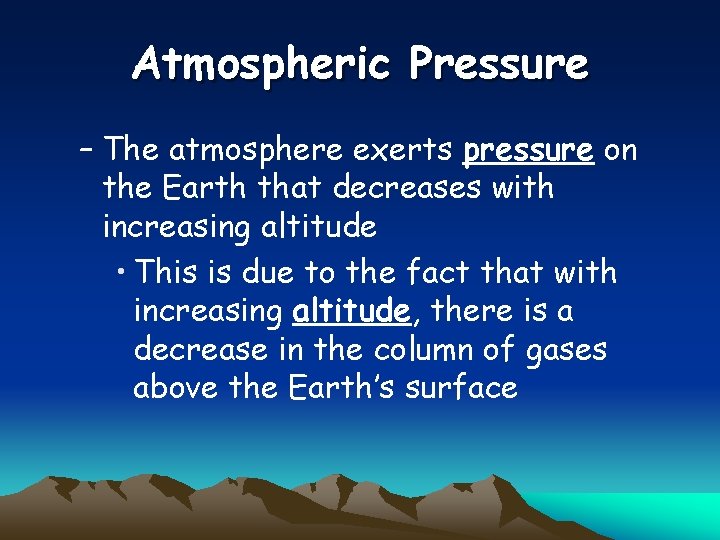 Atmospheric Pressure

– The atmosphere exerts pressure on the Earth that decreases with increasing altitude

• This is due to the fact that with increasing altitude, there is a decrease in the column of gases above the Earth's surface